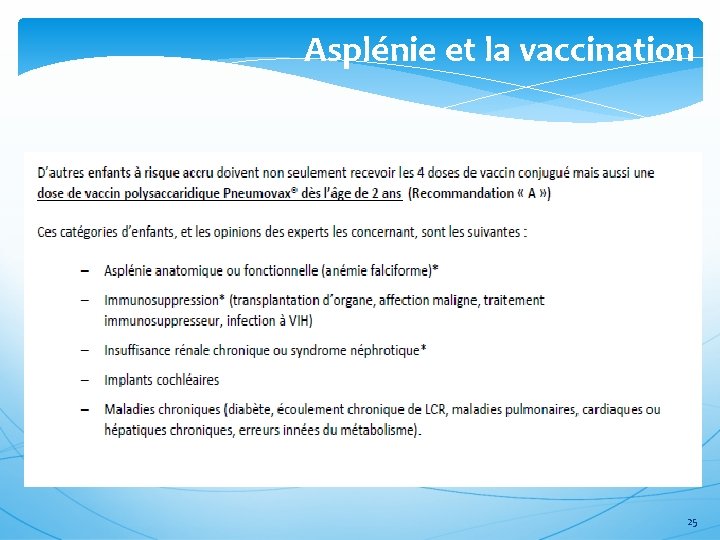 Asplénie et la vaccination

D'autres enfants à risque accru doivent non seulement recevoir les 4 doses de vaccin conjugué mais aussi une dose de vaccin polysaccaridique Pneumovax® dès l'âge de 2 ans (Recommandation « A »)

Ces catégories d'enfants, et les opinions des experts les concernant, sont les suivantes :

– Asplénie anatomique ou fonctionnelle (anémie falciforme)*

– Immunosuppression* (transplantation d'organe, affection maligne, traitement immunosuppresseur, infection à VIH)

– Insuffisance rénale chronique ou syndrome néphrotique*

– Implants cochléaires

– Maladies chroniques (diabète, écoulement chronique de LCR, maladies pulmonaires, cardiaques ou hépatiques chroniques, erreurs innées du métabolisme).

25